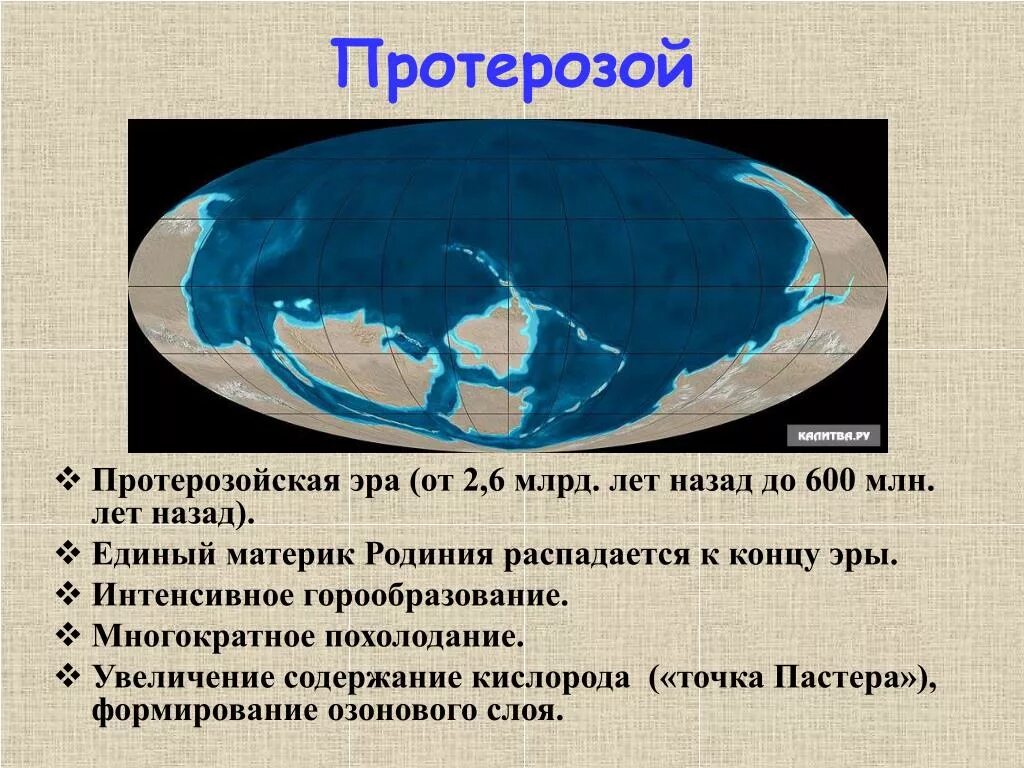 Протерозой

КАЛИТВА.РУ

❖ Протерозойская эра (от 2,6 млрд. лет назад до 600 млн. лет назад).
❖ Единый материк Родиния распадается к концу эры.
❖ Интенсивное горообразование.
❖ Многократное похолодание.
❖ Увеличение содержание кислорода («точка Пастера»), формирование озонового слоя.